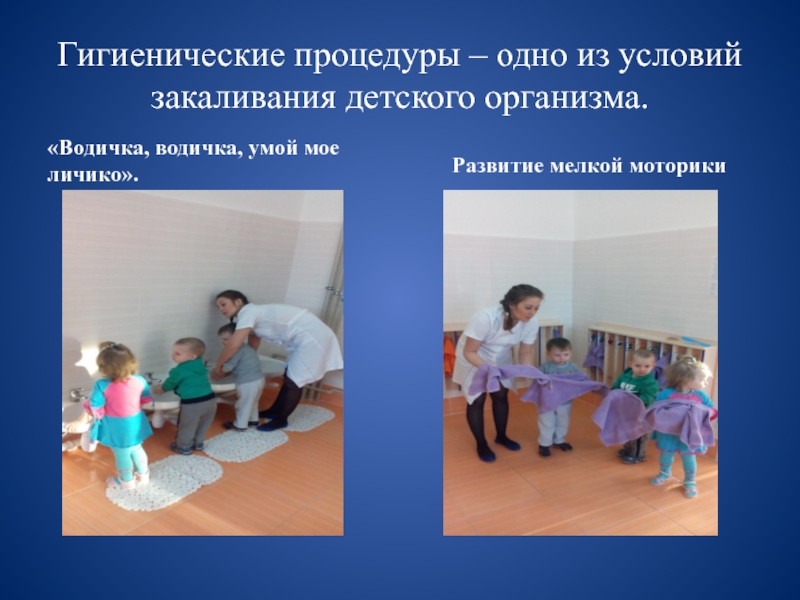 Гигиенические процедуры – одно из условий закаливания детского организма.

«Водичка, водичка, умой мое личико».

Развитие мелкой моторики